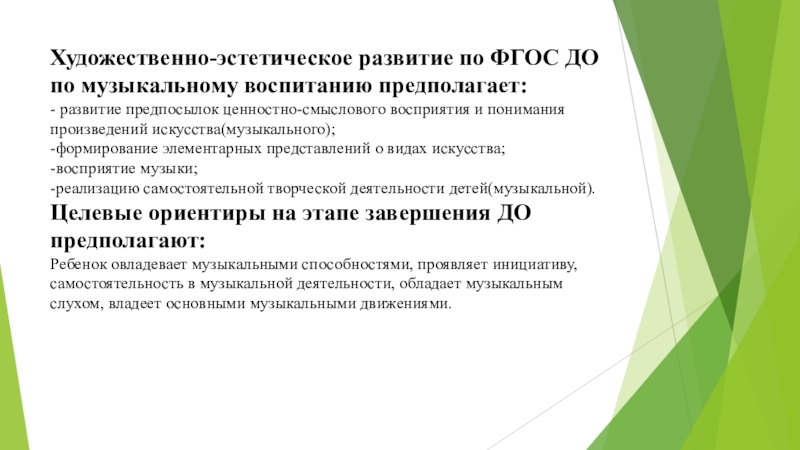 Художественно-эстетическое развитие по ФГОС ДО по музыкальному воспитанию предполагает:
- развитие предпосылок ценностно-смыслового восприятия и понимания произведений искусства(музыкального);
-формирование элементарных представлений о видах искусства;
-восприятие музыки;
-реализацию самостоятельной творческой деятельности детей(музыкальной).
Целевые ориентиры на этапе завершения ДО предполагают:
Ребенок овладевает музыкальными способностями, проявляет инициативу, самостоятельность в музыкальной деятельности, обладает музыкальным слухом, владеет основными музыкальными движениями.